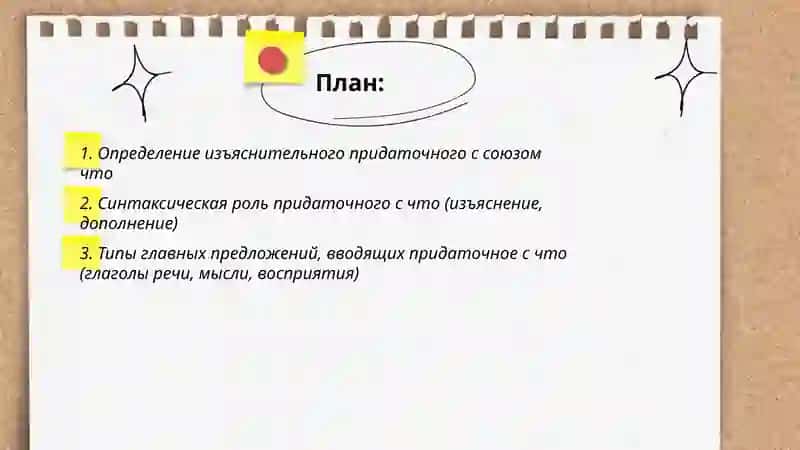 План:

1. Определение изъяснительного придаточного с союзом что

2. Синтаксическая роль придаточного с что (изъяснение, дополнение)

3. Типы главных предложений, вводящих придаточное с что (глаголы речи, мысли, восприятия)